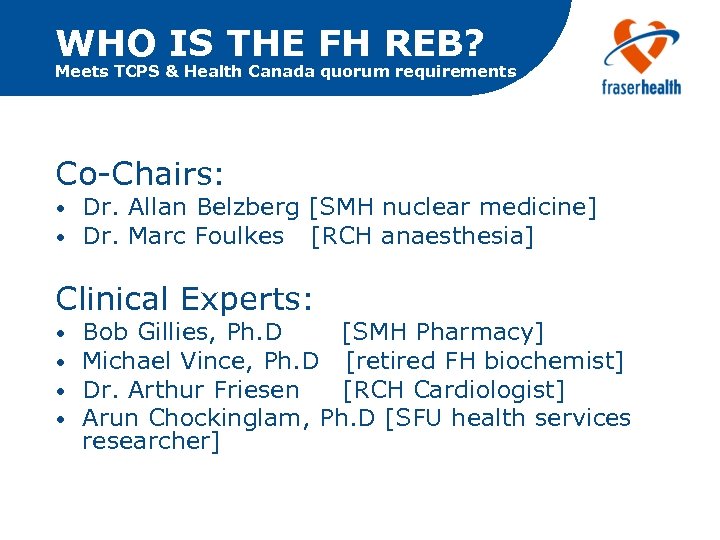 WHO IS THE FH REB?
Meets TCPS & Health Canada quorum requirements

fraserhealth

Co-Chairs:
• Dr. Allan Belzberg [SMH nuclear medicine]
• Dr. Marc Foulkes [RCH anaesthesia]

Clinical Experts:
• Bob Gillies, Ph.D [SMH Pharmacy]
• Michael Vince, Ph.D [retired FH biochemist]
• Dr. Arthur Friesen [RCH Cardiologist]
• Arun Chockinglam, Ph.D [SFU health services researcher]